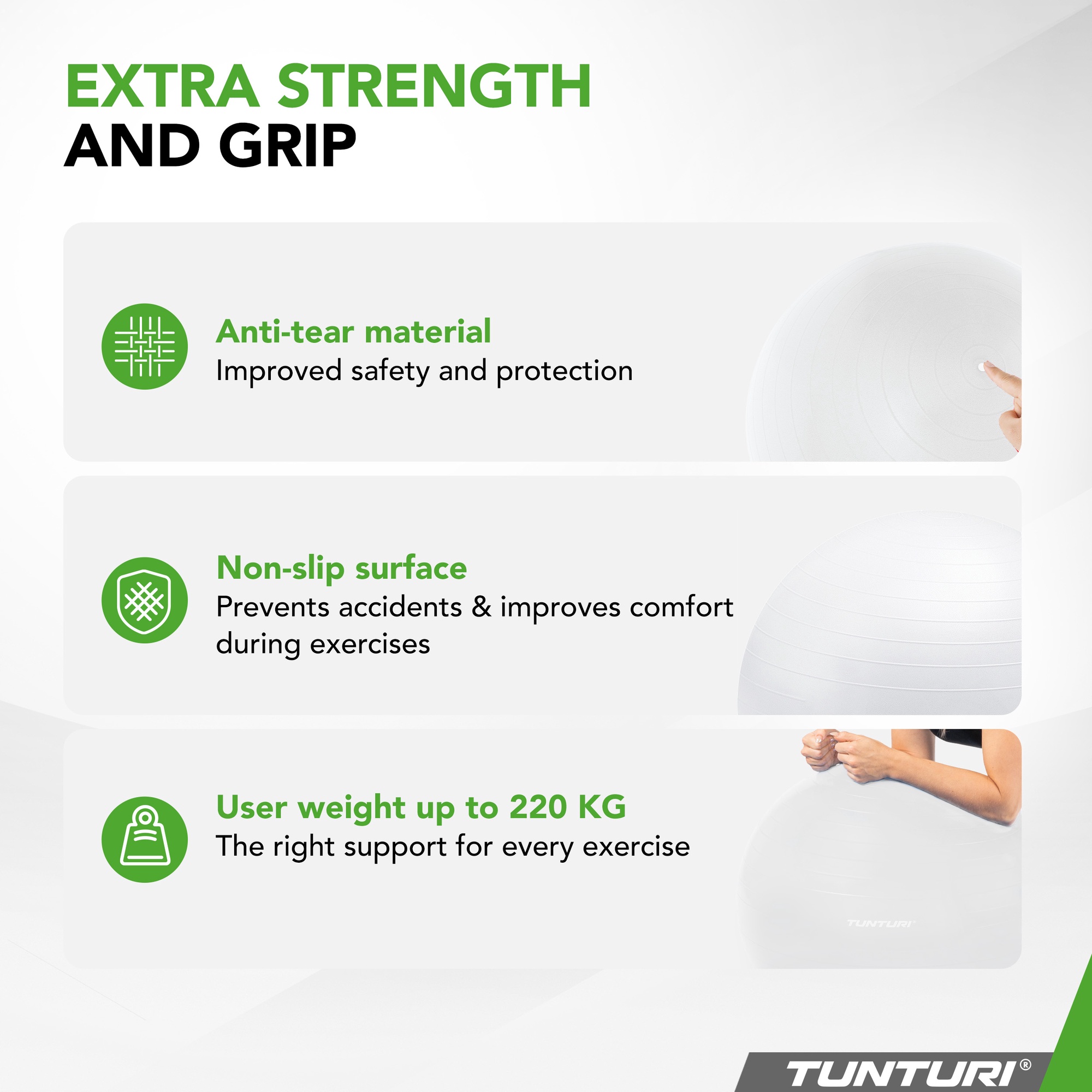 EXTRA STRENGTH
AND GRIP

Anti-tear material
Improved safety and protection

Non-slip surface
Prevents accidents & improves comfort during exercises

User weight up to 220 KG
The right support for every exercise

TUNTURI®

TUNTURI®